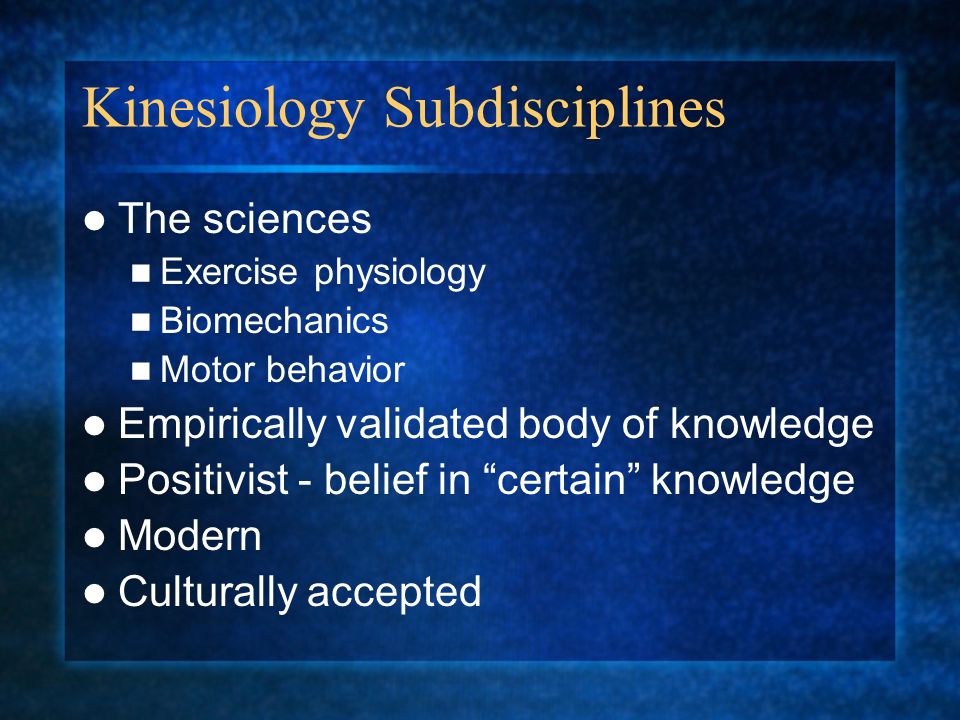 Kinesiology Subdisciplines

- The sciences
  - Exercise physiology
  - Biomechanics
  - Motor behavior
- Empirically validated body of knowledge
- Positivist - belief in “certain” knowledge
- Modern
- Culturally accepted